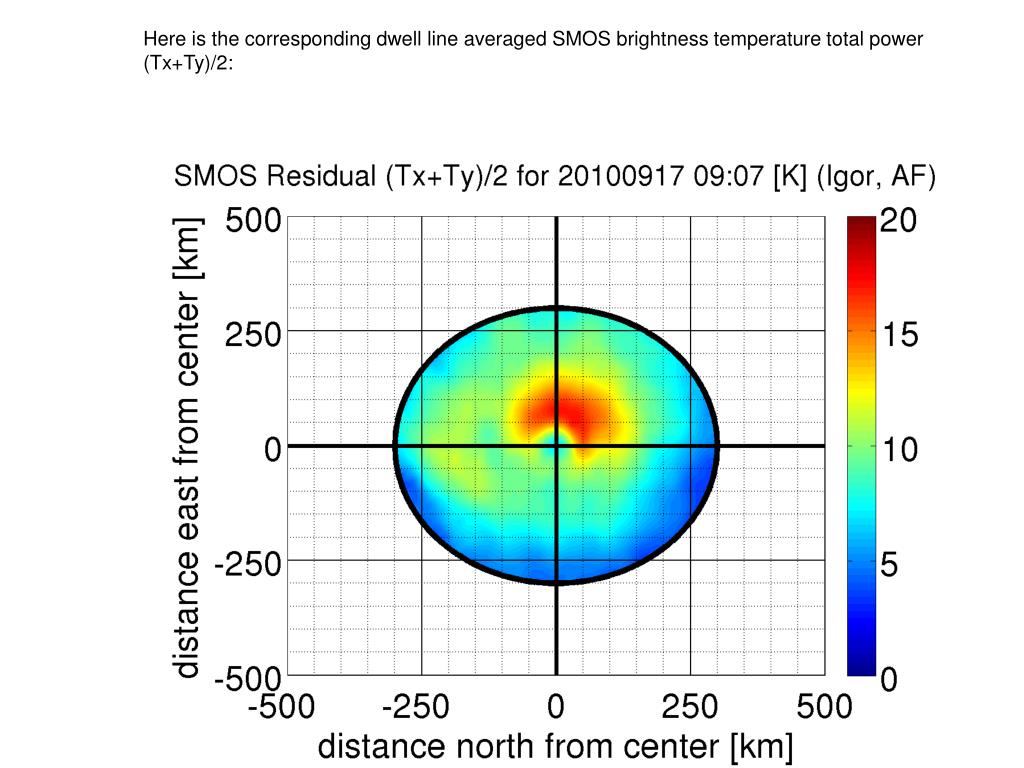 Here is the corresponding dwell line averaged SMOS brightness temperature total power (Tx+Ty)/2:

SMOS Residual (Tx+Ty)/2 for 20100917 09:07 [K] (Igor, AF)

distance east from center [km]

500
250
0
-250
-500

-500 -250 0 250 500

distance north from center [km]

20
15
10
5
0